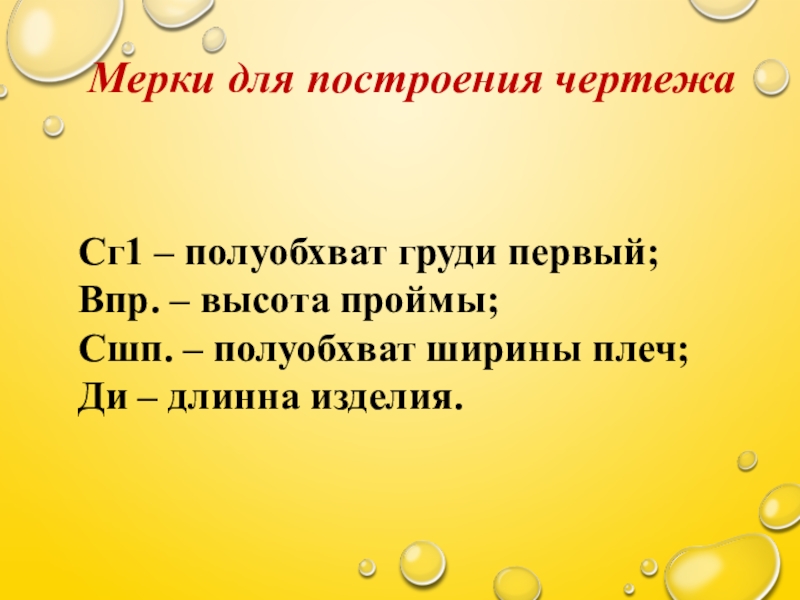 Мерки для построения чертежа

Сг1 – полуобхват груди первый;
Впр. – высота проймы;
Сшп. – полуобхват ширины плеч;
Ди – длинна изделия.